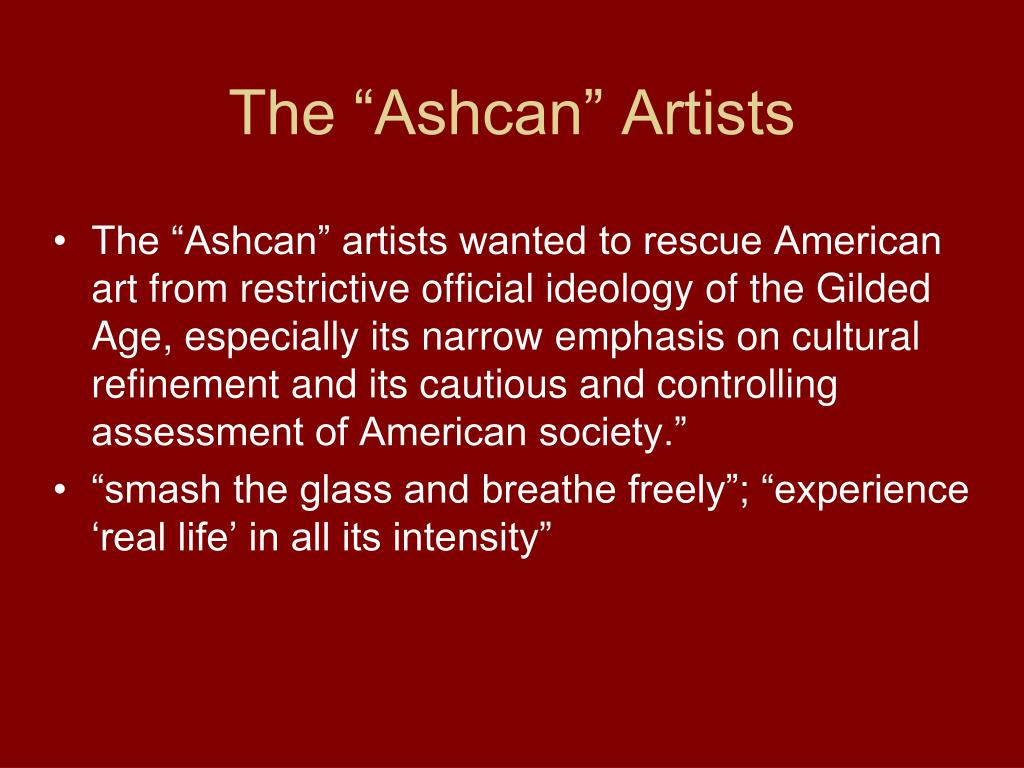 The “Ashcan” Artists

• The “Ashcan” artists wanted to rescue American art from restrictive official ideology of the Gilded Age, especially its narrow emphasis on cultural refinement and its cautious and controlling assessment of American society.”

• “smash the glass and breathe freely”; “experience ‘real life’ in all its intensity”